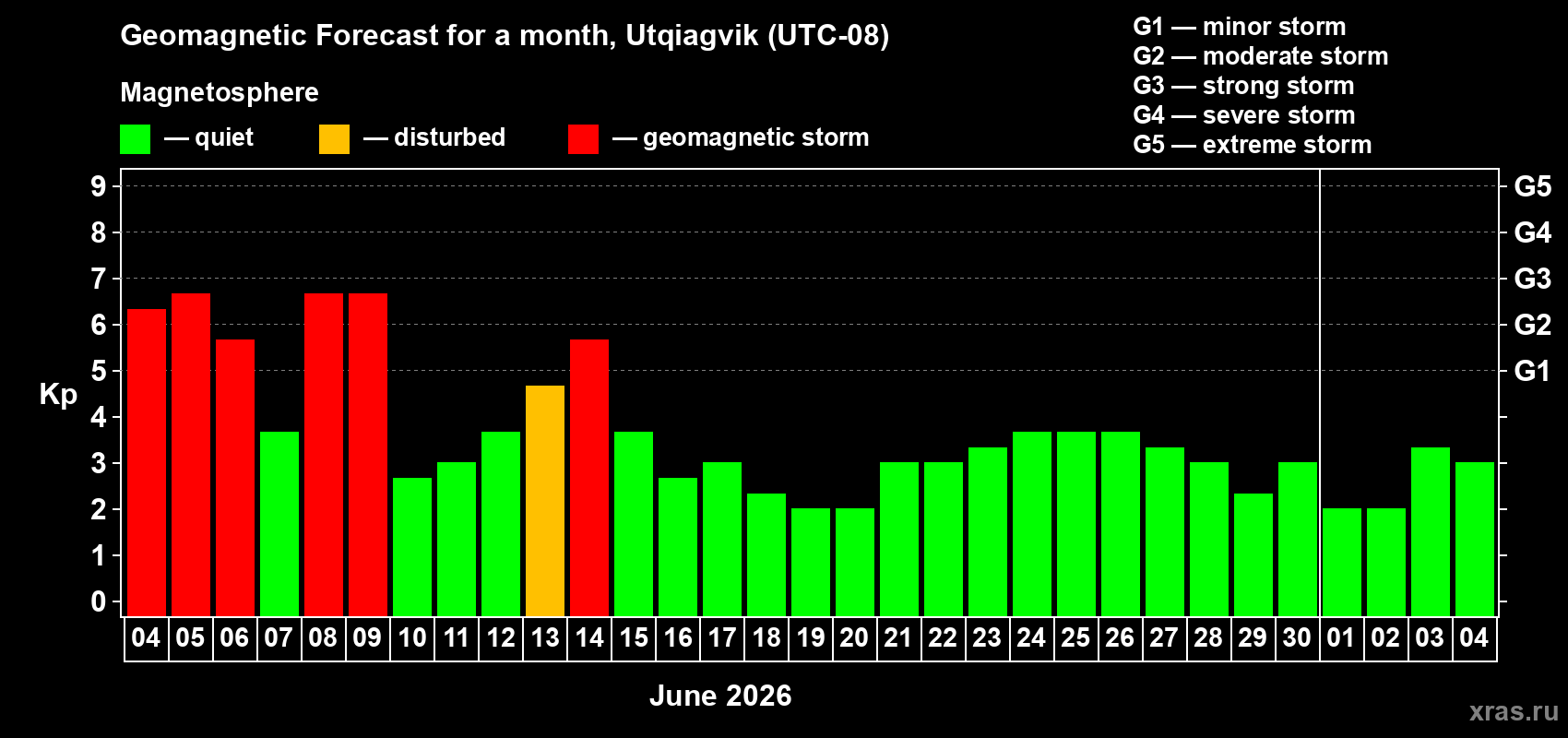 Geomagnetic Forecast for a month, Utqiagvik (UTC-08)

Magnetosphere

— quiet — disturbed — geomagnetic storm

G1 — minor storm
G2 — moderate storm
G3 — strong storm
G4 — severe storm
G5 — extreme storm

Kp

9
8
7
6
5
4
3
2
1
0

G5
G4
G3
G2
G1

04 05 06 07 08 09 10 11 12 13 14 15 16 17 18 19 20 21 22 23 24 25 26 27 28 29 30 01 02 03 04

June 2026

xras.ru